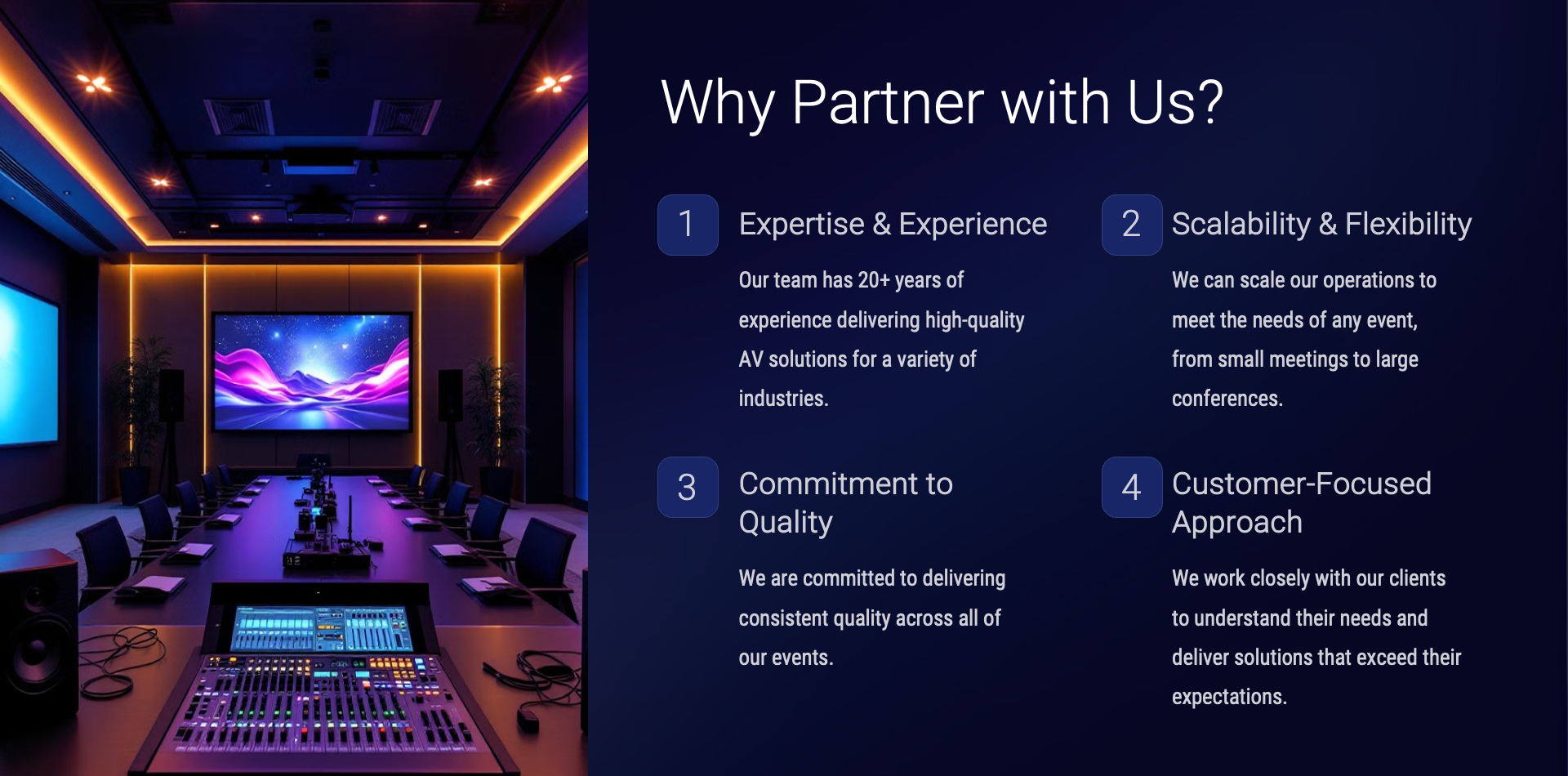 Why Partner with Us?

1

Expertise & Experience

Our team has 20+ years of experience delivering high-quality AV solutions for a variety of industries.

2

Scalability & Flexibility

We can scale our operations to meet the needs of any event, from small meetings to large conferences.

3

Commitment to Quality

We are committed to delivering consistent quality across all of our events.

4

Customer-Focused Approach

We work closely with our clients to understand their needs and deliver solutions that exceed their expectations.